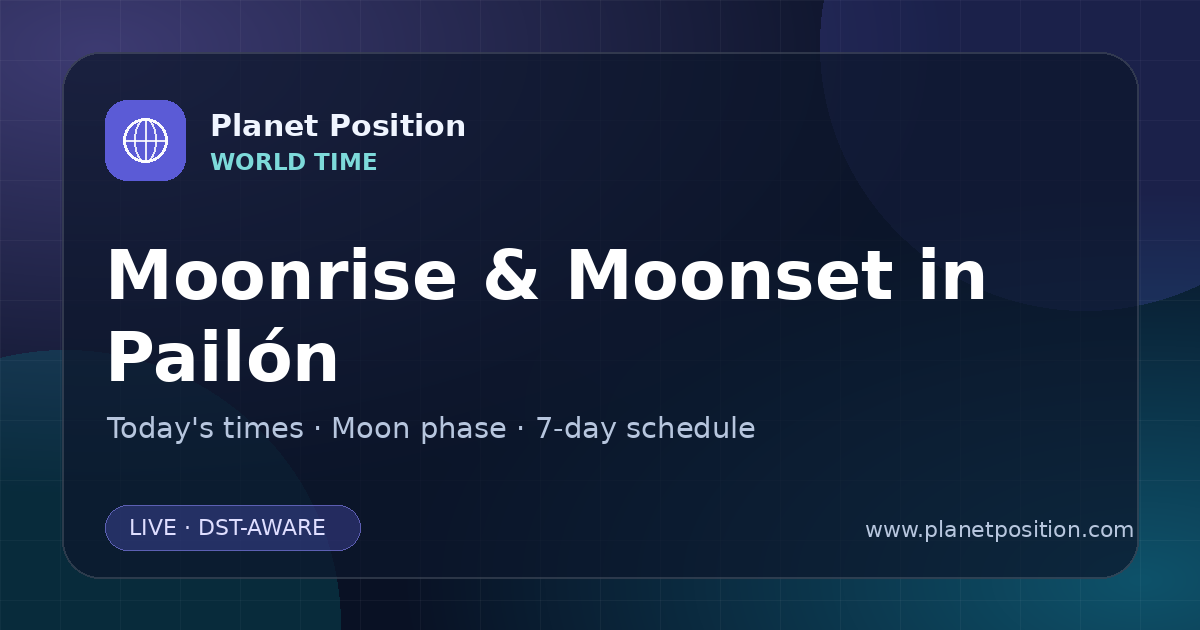 Planet Position
WORLD TIME

Moonrise & Moonset in Pailón

Today's times · Moon phase · 7-day schedule

LIVE · DST-AWARE

www.planetposition.com